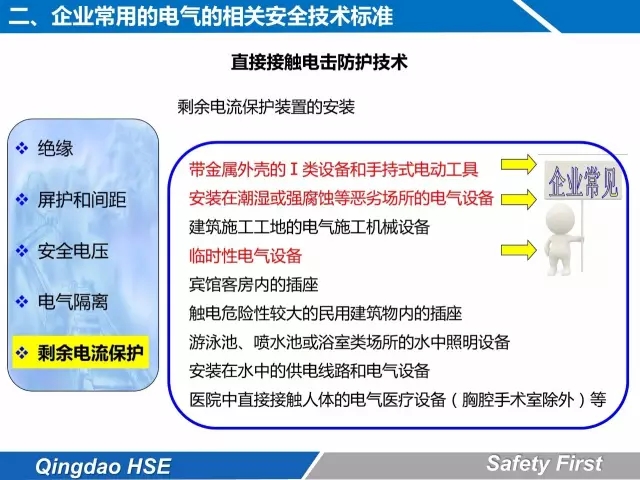 二、企业常用的电气的相关安全技术标准

直接接触电击防护技术

剩余电流保护装置的安装

❖ 绝缘

❖ 屏护和间距

❖ 安全电压

❖ 电气隔离

❖ 剩余电流保护

带金属外壳的Ⅰ类设备和手持式电动工具

安装在潮湿或强腐蚀等恶劣场所的电气设备

建筑施工工地的电气施工机械设备

临时性电气设备

宾馆客房内的插座

触电危险性较大的民用建筑物内的插座

游泳池、喷水池或浴室类场所的水中照明设备

安装在水中的供电线路和电气设备

医院中直接接触人体的电气医疗设备（胸腔手术室除外）等

企业常见

Qingdao HSE

Safety First